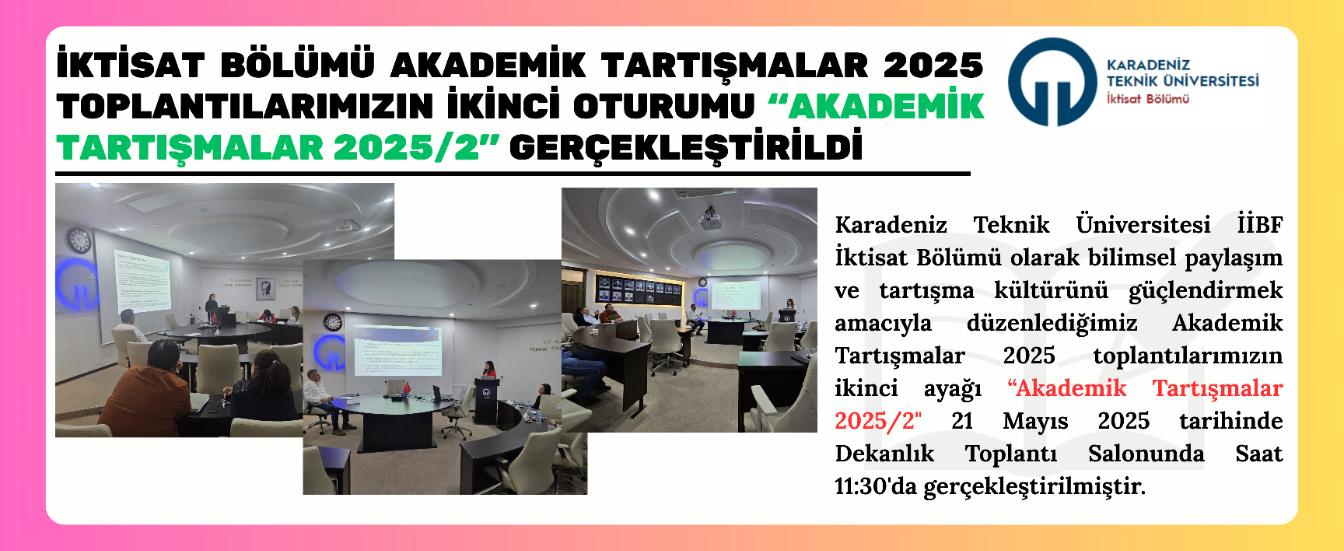 İKTİSAT BÖLÜMÜ AKADEMİK TARTIŞMALAR 2025 TOPLANTILARIMIZIN İKİNCİ OTURUMU “AKADEMİK TARTIŞMALAR 2025/2” GERÇEKLEŞTİRİLDİ

KARADENİZ TEKNİK ÜNİVERSİTESİ
İktisat Bölümü

Karadeniz Teknik Üniversitesi İİBF İktisat Bölümü olarak bilimsel paylaşım ve tartışma kültürünü güçlendirmek amacıyla düzenlediğimiz Akademik Tartışmalar 2025 toplantılarımızın ikinci ayağı “Akademik Tartışmalar 2025/2" 21 Mayıs 2025 tarihinde Dekanlık Toplantı Salonunda Saat 11:30'da gerçekleştirilmiştir.